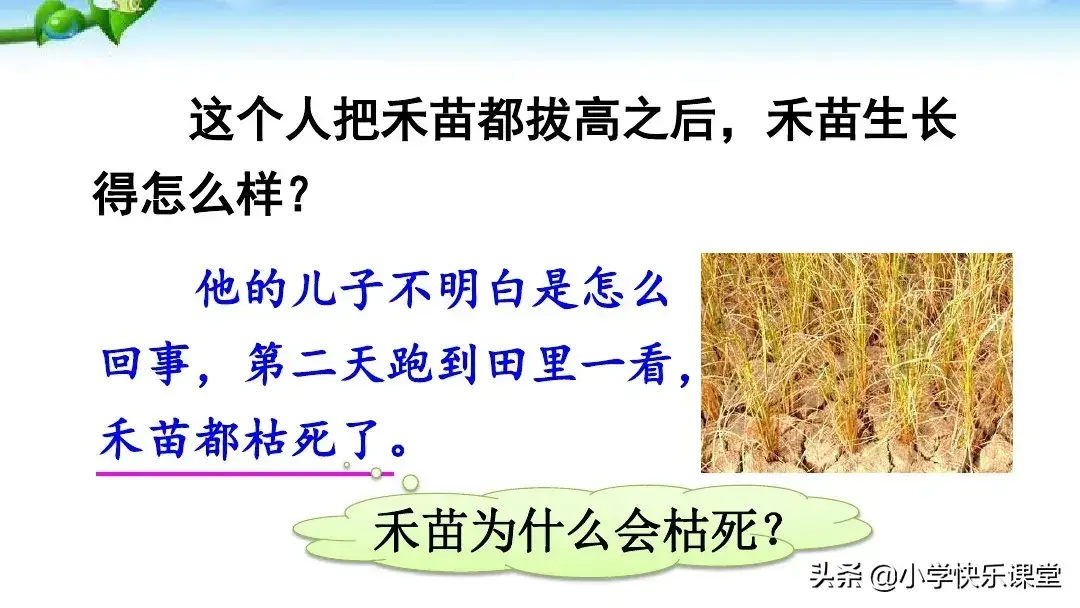 这个人把禾苗都拔高之后，禾苗生长得怎么样？

他的儿子不明白是怎么回事，第二天跑到田里一看，禾苗都枯死了。

禾苗为什么会枯死？

头条 @小学快乐课堂